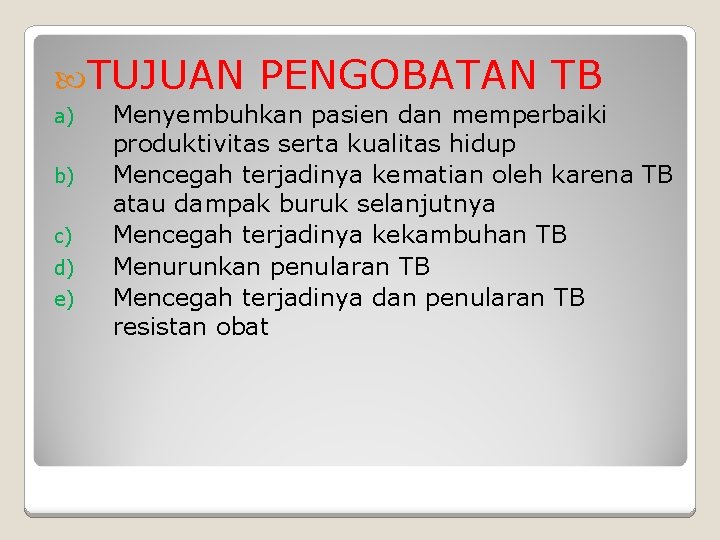 TUJUAN PENGOBATAN TB

a) Menyembuhkan pasien dan memperbaiki produktivitas serta kualitas hidup
b) Mencegah terjadinya kematian oleh karena TB atau dampak buruk selanjutnya
c) Mencegah terjadinya kekambuhan TB
d) Menurunkan penularan TB
e) Mencegah terjadinya dan penularan TB resistan obat